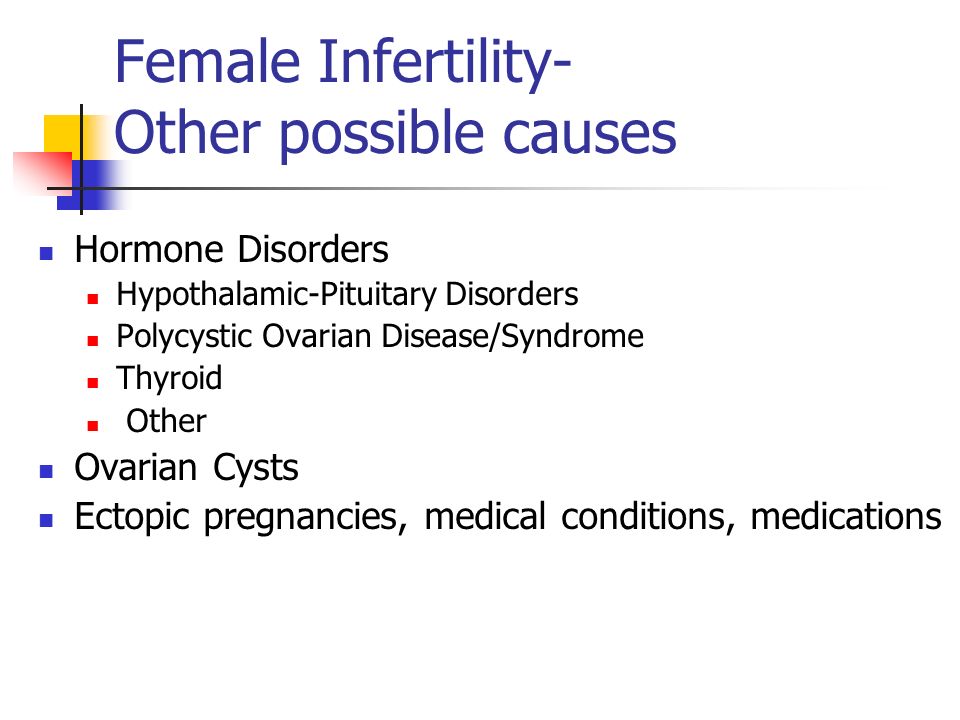 Female Infertility-
Other possible causes

- Hormone Disorders
  - Hypothalamic-Pituitary Disorders
  - Polycystic Ovarian Disease/Syndrome
  - Thyroid
  - Other
- Ovarian Cysts
- Ectopic pregnancies, medical conditions, medications